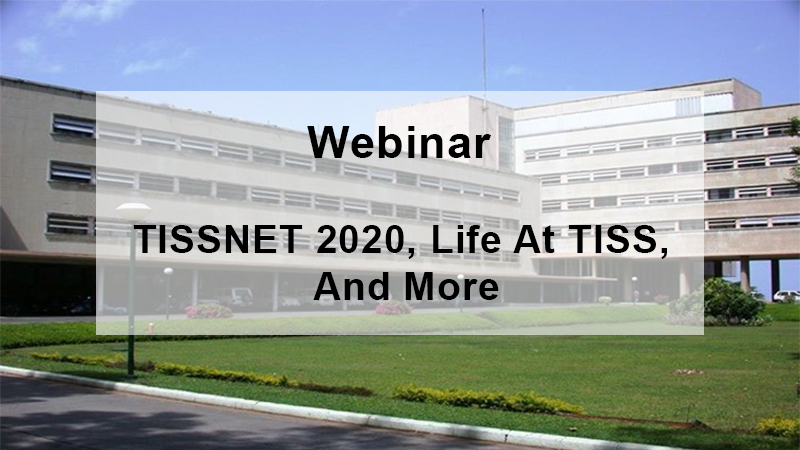 Webinar

TISSNET 2020, Life At TISS, And More